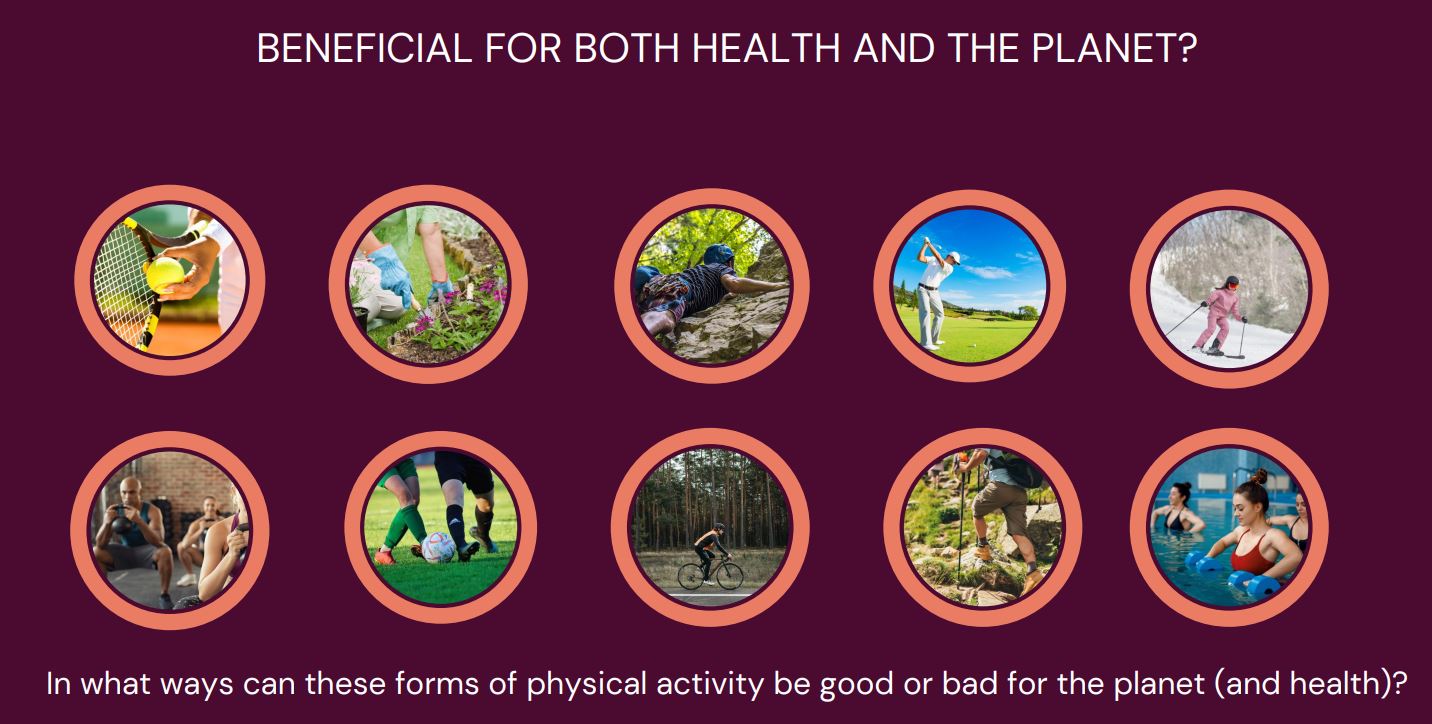 BENEFICIAL FOR BOTH HEALTH AND THE PLANET?

In what ways can these forms of physical activity be good or bad for the planet (and health)?